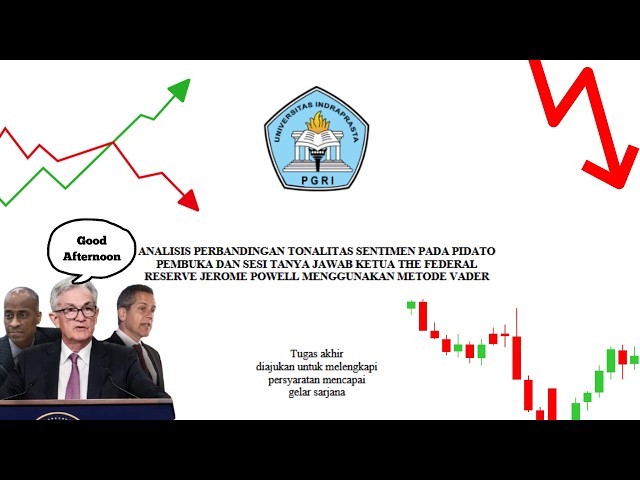 UNIVERSITAS INDRAPRASTA

PGRI

Good Afternoon

ANALISIS PERBANDINGAN TONALITAS SENTIMEN PADA PIDATO PEMBUKA DAN SESI TANYA JAWAB KETUA THE FEDERAL RESERVE JEROME POWELL MENGGUNAKAN METODE VADER

Tugas akhir
diajukan untuk melengkapi
persyaratan mencapai
gelar sarjana